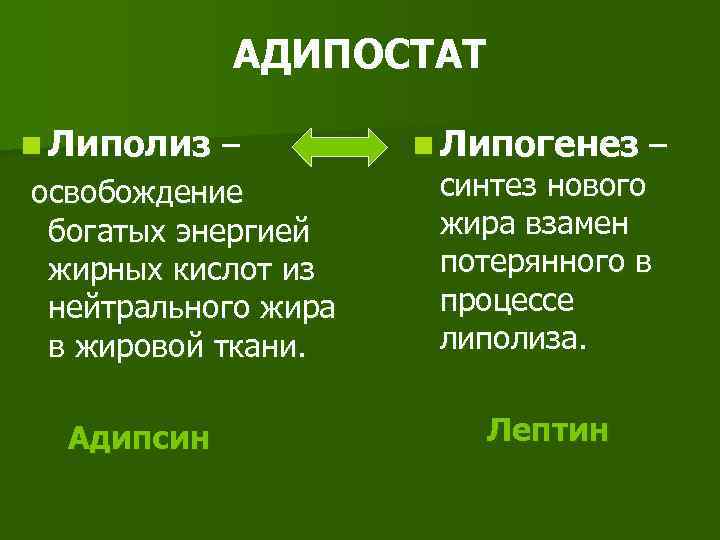 АДИПОСТАТ

Липолиз – освобождение богатых энергией жирных кислот из нейтрального жира в жировой ткани.

Адипсин

Липогенез – синтез нового жира взамен потерянного в процессе липолиза.

Лептин